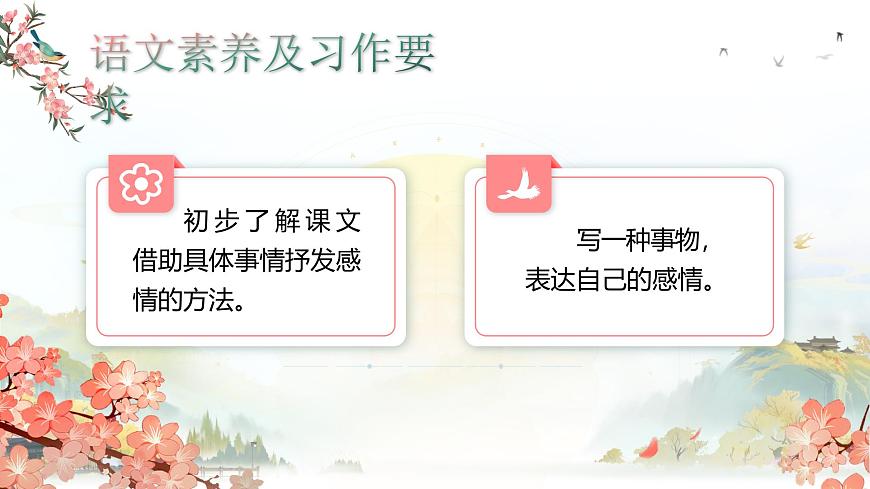 语文素养及习作要求

初步了解课文借助具体事情抒发感情的方法。

写一种事物，表达自己的感情。